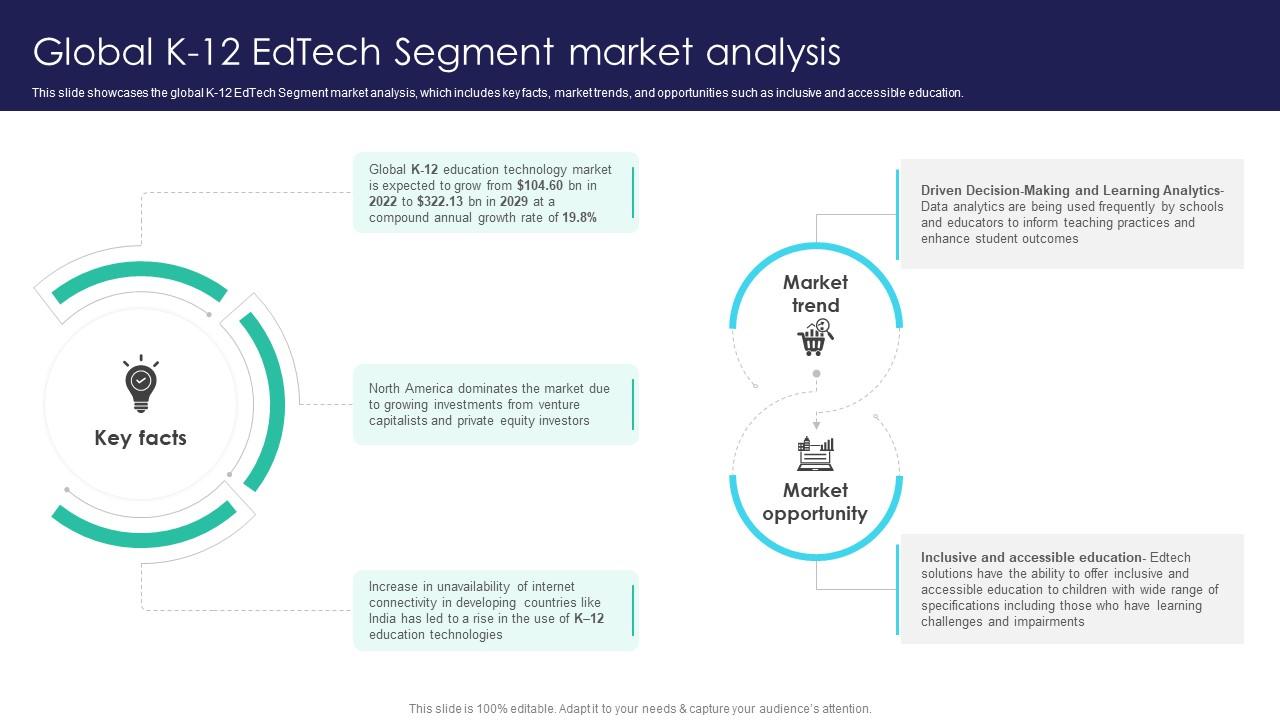 Global K-12 EdTech Segment market analysis

This slide showcases the global K-12 EdTech Segment market analysis, which includes key facts, market trends, and opportunities such as inclusive and accessible education.

Key facts

Global K-12 education technology market is expected to grow from $104.60 bn in 2022 to $322.13 bn in 2029 at a compound annual growth rate of 19.8%

North America dominates the market due to growing investments from venture capitalists and private equity investors

Increase in unavailability of internet connectivity in developing countries like India has led to a rise in the use of K–12 education technologies

Market trend

Driven Decision-Making and Learning Analytics- Data analytics are being used frequently by schools and educators to inform teaching practices and enhance student outcomes

Market opportunity

Inclusive and accessible education- Edtech solutions have the ability to offer inclusive and accessible education to children with wide range of specifications including those who have learning challenges and impairments

This slide is 100% editable. Adapt it to your needs & capture your audience's attention.